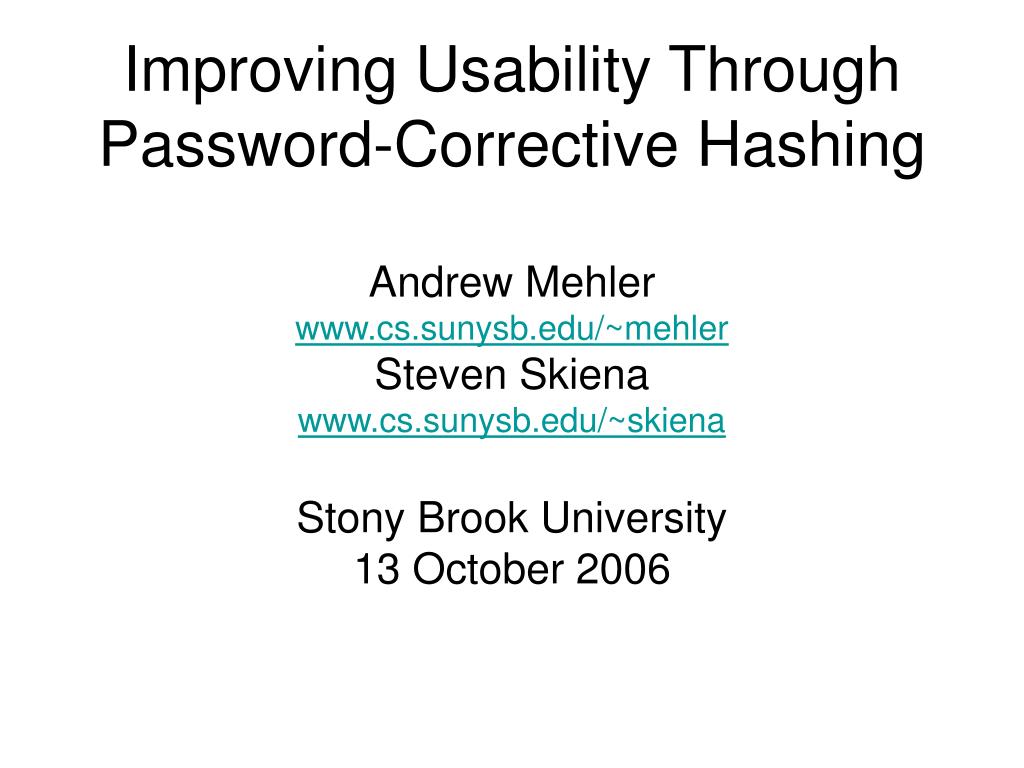 Improving Usability Through Password-Corrective Hashing

Andrew Mehler
www.cs.sunysb.edu/~mehler
Steven Skiena
www.cs.sunysb.edu/~skiena

Stony Brook University
13 October 2006